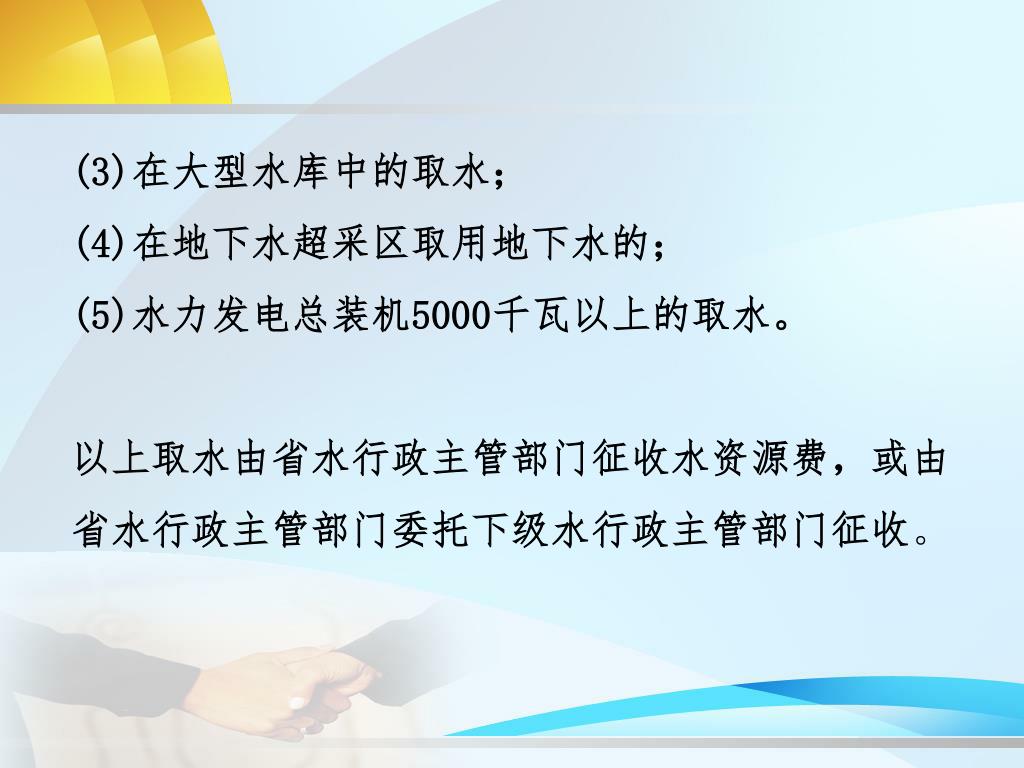 (3)在大型水库中的取水；
(4)在地下水超采区取用地下水的；
(5)水力发电总装机5000千瓦以上的取水。

以上取水由省水行政主管部门征收水资源费，或由省水行政主管部门委托下级水行政主管部门征收。